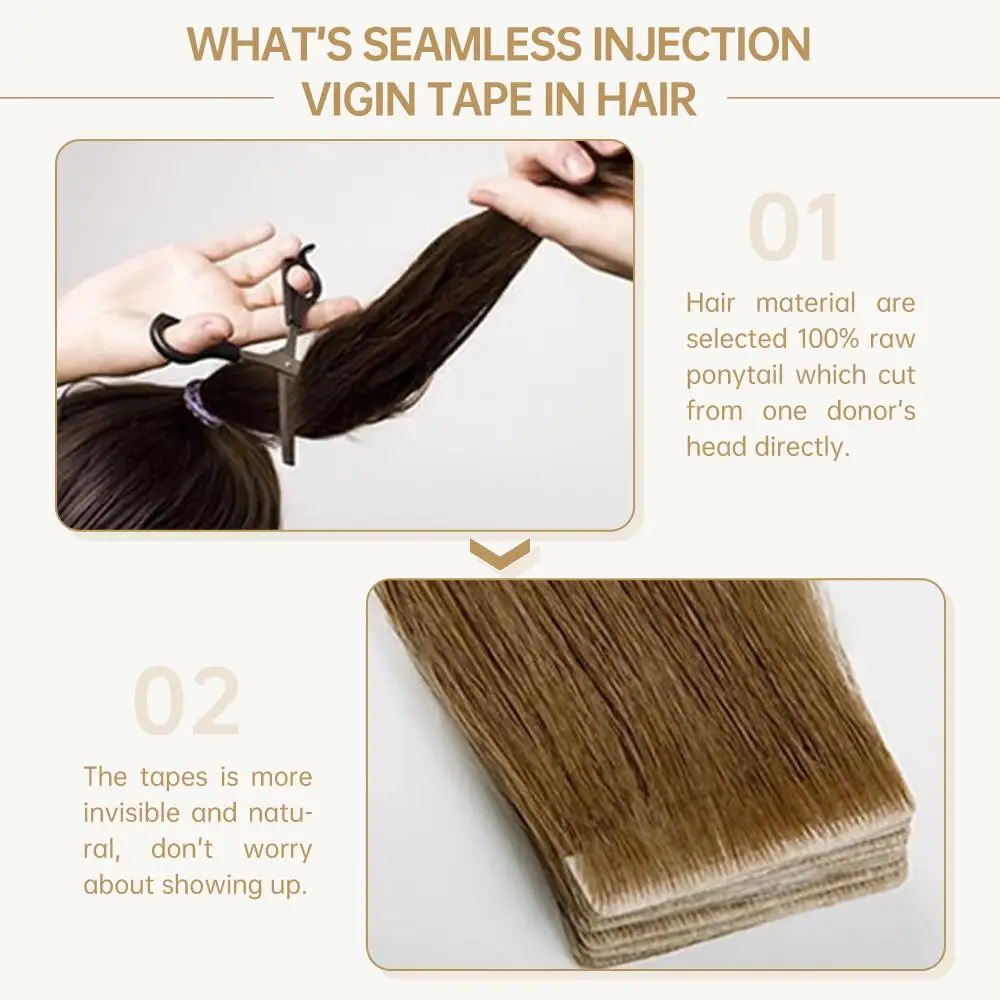 WHAT'S SEAMLESS INJECTION VIGIN TAPE IN HAIR

01

Hair material are selected 100% raw ponytail which cut from one donor's head directly.

02

The tapes is more invisible and natural, don't worry about showing up.